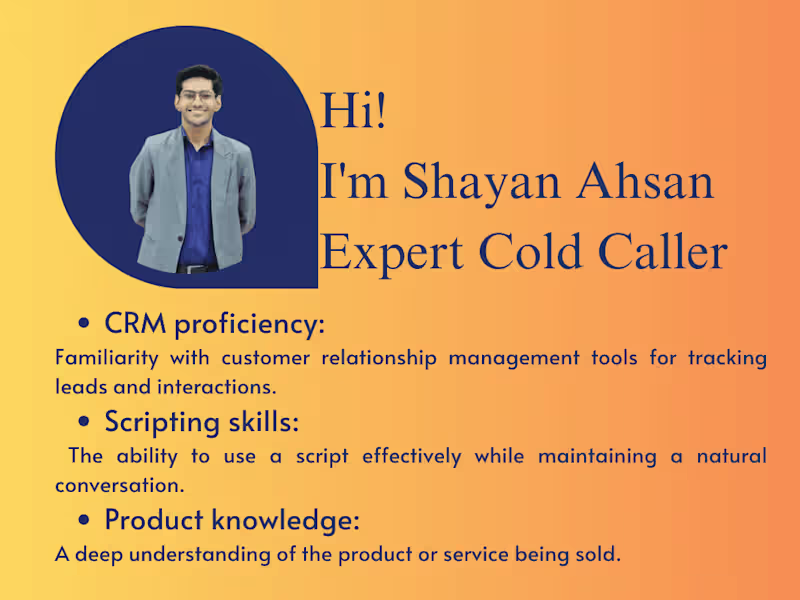 Hi!
I'm Shayan Ahsan
Expert Cold Caller

• CRM proficiency:
Familiarity with customer relationship management tools for tracking leads and interactions.

• Scripting skills:
The ability to use a script effectively while maintaining a natural conversation.

• Product knowledge:
A deep understanding of the product or service being sold.